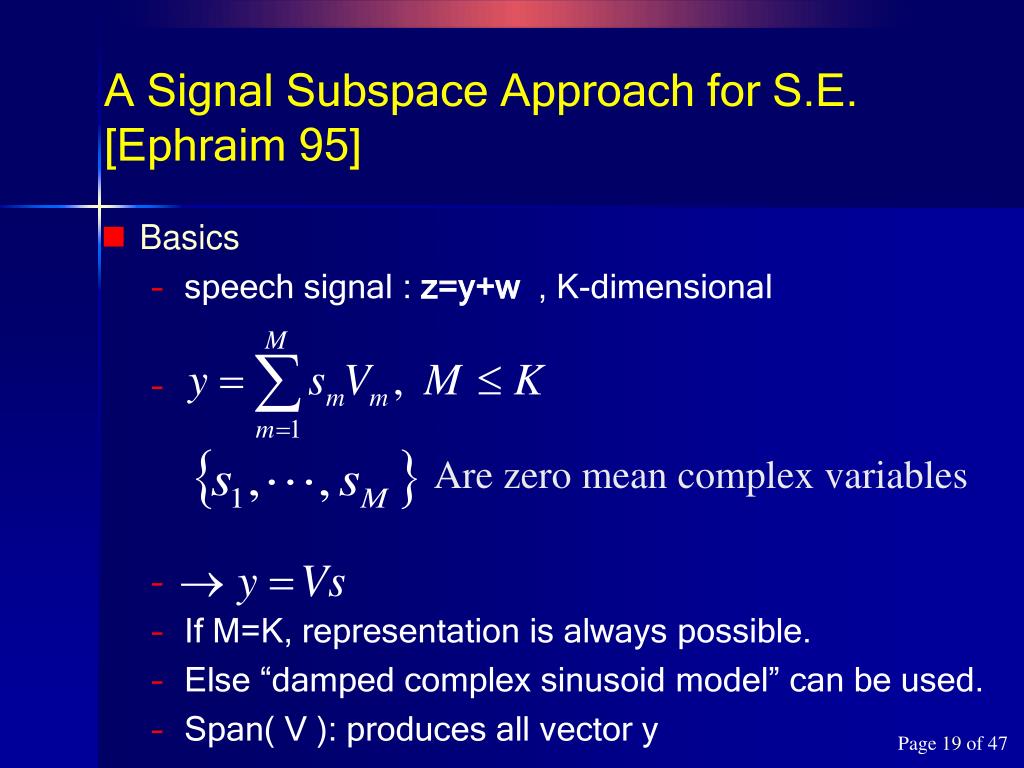 A Signal Subspace Approach for S.E. [Ephraim 95]

Basics

- speech signal : **z=y+w** , K-dimensional

- $y = \sum_{m=1}^{M} s_m V_m, \ M \le K$

$\{s_1, \cdots, s_M\}$ Are zero mean complex variables

- $\rightarrow y = Vs$

- If M=K, representation is always possible.

- Else “damped complex sinusoid model” can be used.

- Span( V ): produces all vector y

Page 19 of 47